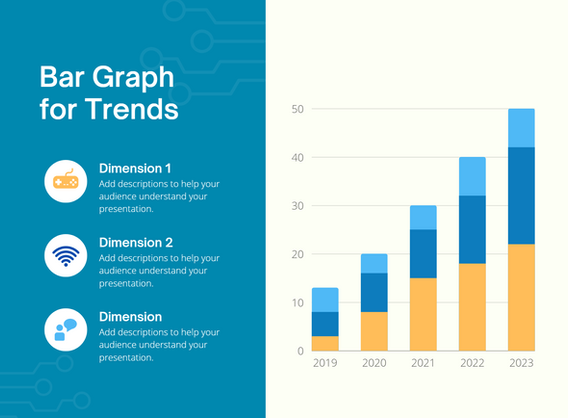 Bar Graph for Trends

Dimension 1
Add descriptions to help your audience understand your presentation.

Dimension 2
Add descriptions to help your audience understand your presentation.

Dimension
Add descriptions to help your audience understand your presentation.

50
40
30
20
10
0
2019
2020
2021
2022
2023